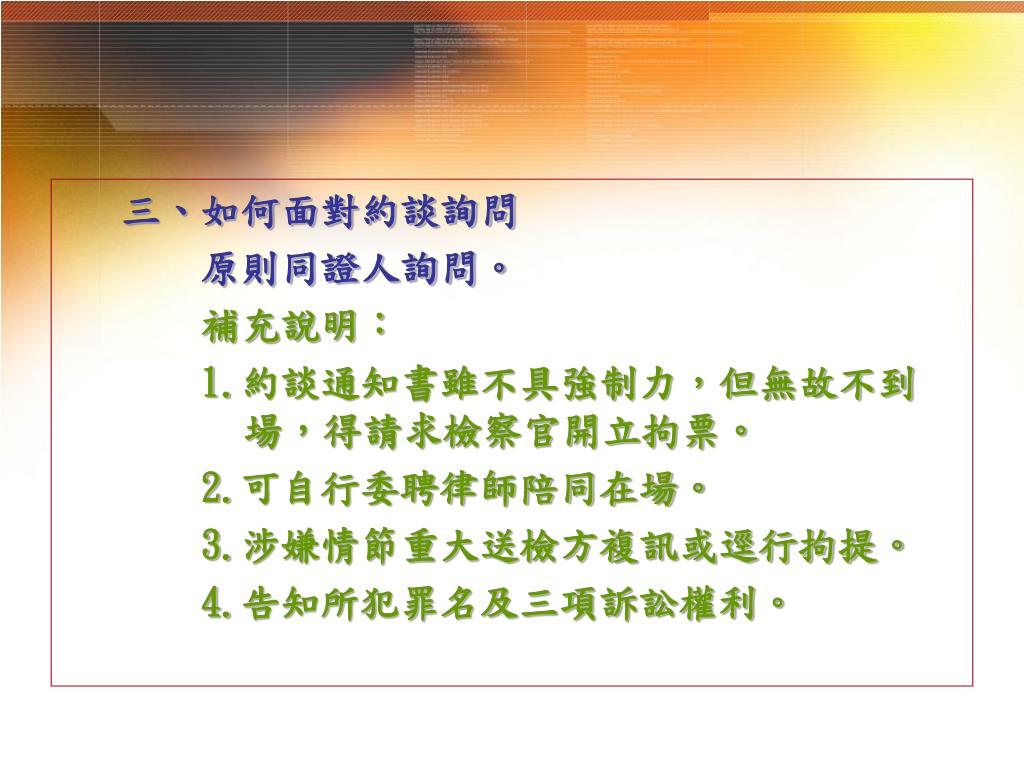 三、如何面對約談詢問

原則同證人詢問。

補充說明：

1. 約談通知書雖不具強制力，但無故不到場，得請求檢察官開立拘票。

2. 可自行委聘律師陪同在場。

3. 涉嫌情節重大送檢方複訊或逕行拘提。

4. 告知所犯罪名及三項訴訟權利。